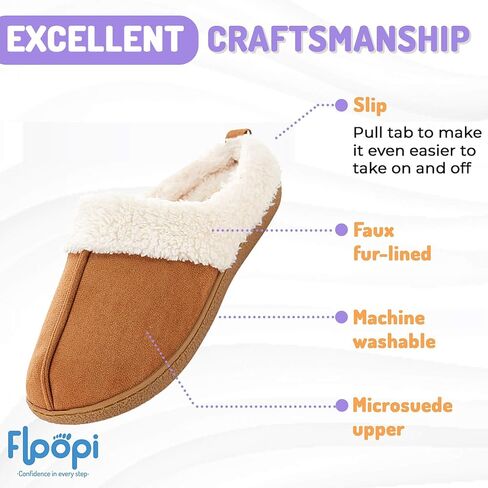 EXCELLENT CRAFTSMANSHIP

Slip

Pull tab to make it even easier to take on and off

Faux fur-lined

Machine washable

Microsuede upper

Floopi

-Confidence in every step-